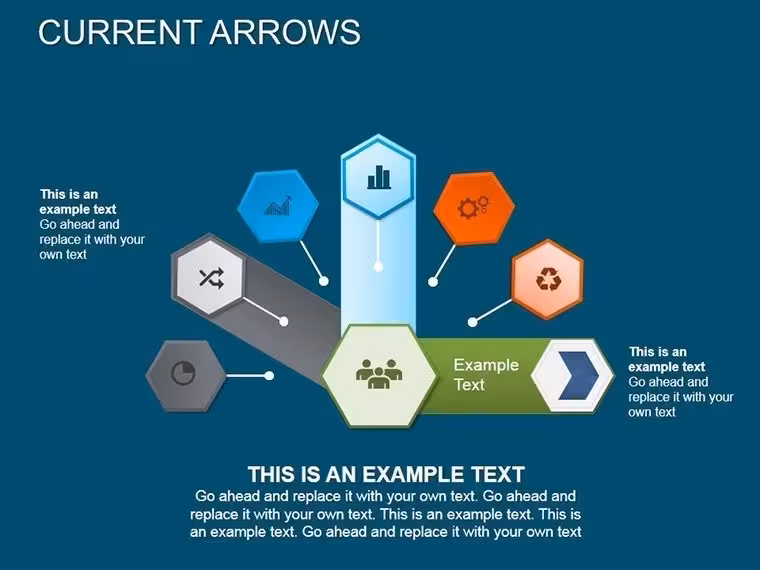 CURRENT ARROWS

This is an example text
Go ahead and replace it with your own text

Example Text

This is an example text
Go ahead and replace it with your own text

THIS IS AN EXAMPLE TEXT

Go ahead and replace it with your own text. Go ahead and replace it with your own text. This is an example text. This is an example text. Go ahead and replace it with your own text